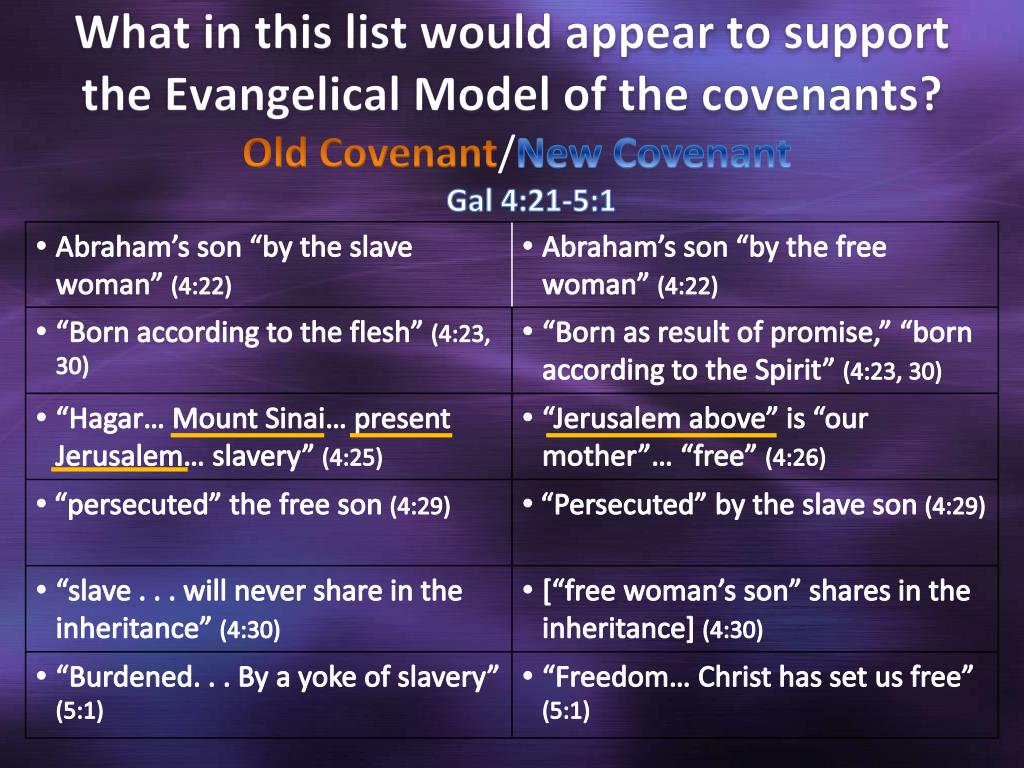 What in this list would appear to support the Evangelical Model of the covenants?

Old Covenant/New Covenant

Gal 4:21-5:1

| | |
|---|---|
| • Abraham’s son “by the slave woman” (4:22) | • Abraham’s son “by the free woman” (4:22) |
| • “Born according to the flesh” (4:23, 30) | • “Born as result of promise,” “born according to the Spirit” (4:23, 30) |
| • “Hagar… Mount Sinai… present Jerusalem… slavery” (4:25) | • “Jerusalem above” is “our mother”… “free” (4:26) |
| • “persecuted” the free son (4:29) | • “Persecuted” by the slave son (4:29) |
| • “slave . . . will never share in the inheritance” (4:30) | • [“free woman’s son” shares in the inheritance] (4:30) |
| • “Burdened. . . By a yoke of slavery” (5:1) | • “Freedom… Christ has set us free” (5:1) |